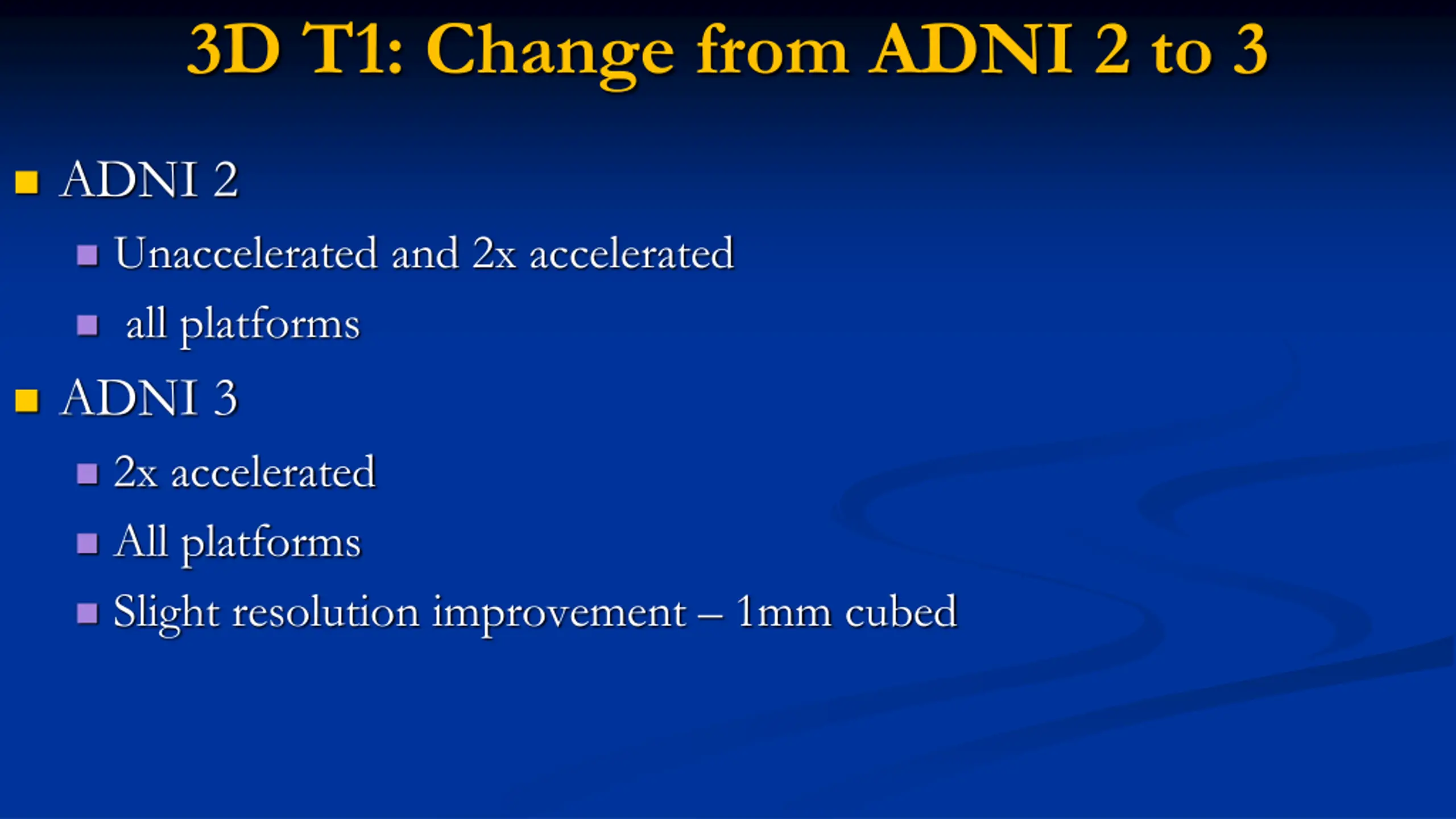 3D T1: Change from ADNI 2 to 3

ADNI 2

Unaccelerated and 2x accelerated

all platforms

ADNI 3

2x accelerated

All platforms

Slight resolution improvement – 1mm cubed